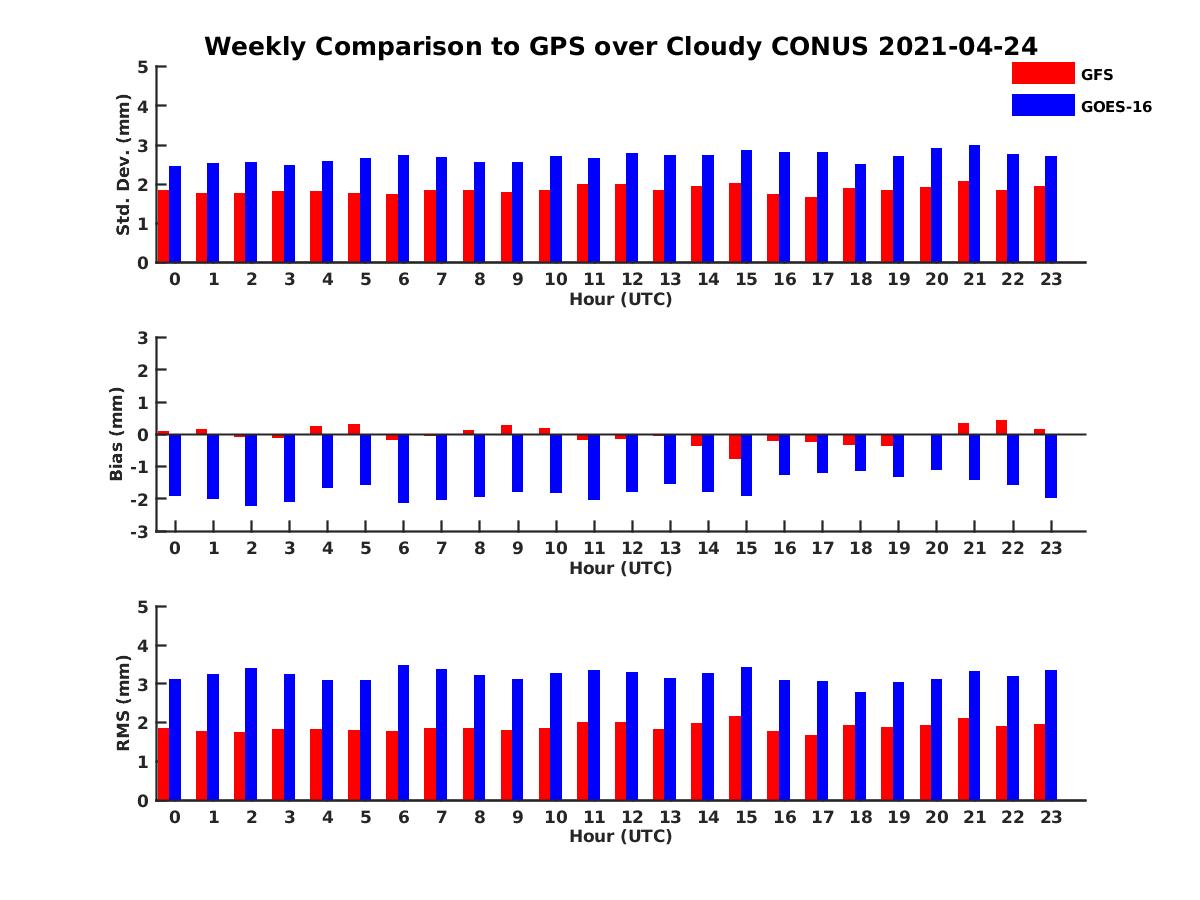 Weekly Comparison to GPS over Cloudy CONUS 2021-04-24

GFS
GOES-16

Std. Dev. (mm)
5
4
3
2
1
0
0 1 2 3 4 5 6 7 8 9 10 11 12 13 14 15 16 17 18 19 20 21 22 23
Hour (UTC)

Bias (mm)
3
2
1
0
-1
-2
-3
0 1 2 3 4 5 6 7 8 9 10 11 12 13 14 15 16 17 18 19 20 21 22 23
Hour (UTC)

RMS (mm)
5
4
3
2
1
0
0 1 2 3 4 5 6 7 8 9 10 11 12 13 14 15 16 17 18 19 20 21 22 23
Hour (UTC)